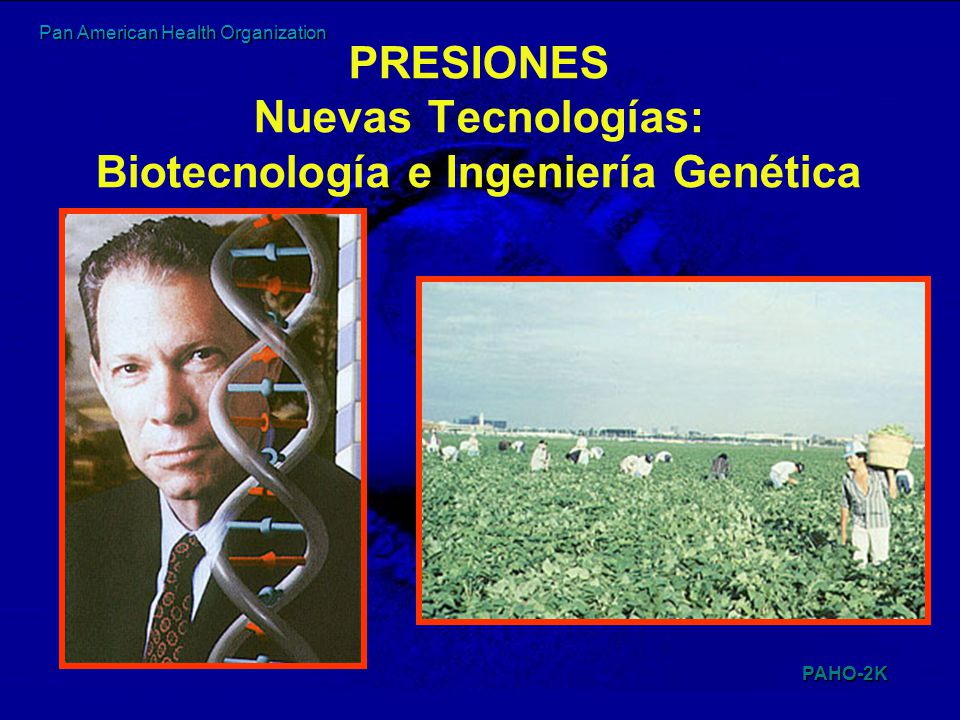 Pan American Health Organization

PRESIONES
Nuevas Tecnologías:
Biotecnología e Ingeniería Genética

PAHO-2K